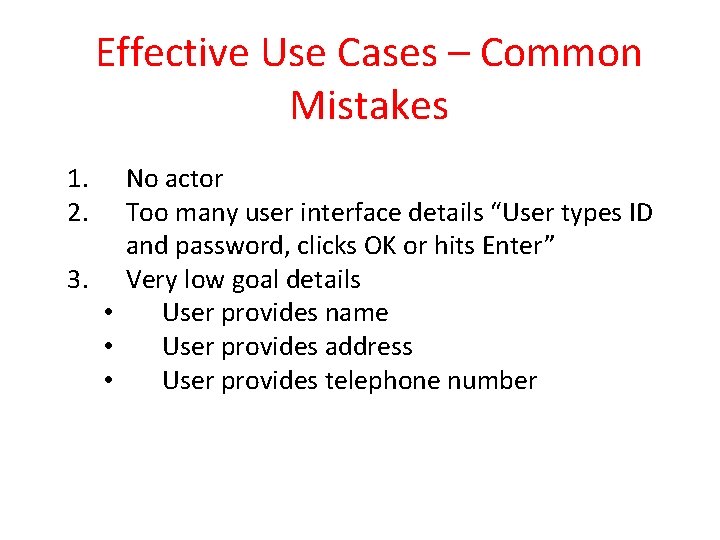 Effective Use Cases – Common Mistakes

1. No actor
2. Too many user interface details “User types ID and password, clicks OK or hits Enter”
3. Very low goal details
• User provides name
• User provides address
• User provides telephone number